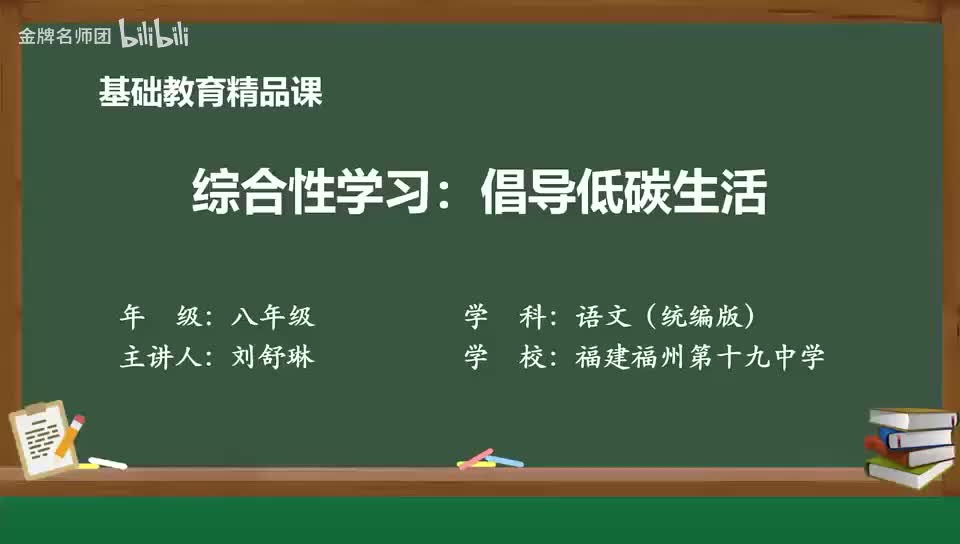 金牌名师团 bilibili

基础教育精品课

综合性学习：倡导低碳生活

年　级：八年级
主讲人：刘舒琳

学　科：语文（统编版）
学　校：福建福州第十九中学